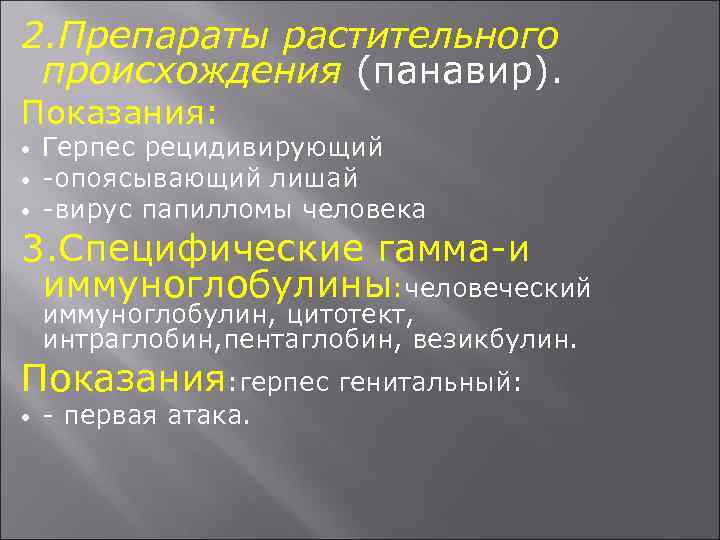 2.Препараты растительного происхождения (панавир).

Показания:

• Герпес рецидивирующий
• -опоясывающий лишай
• -вирус папилломы человека

3.Специфические гамма-и иммуноглобулины:человеческий иммуноглобулин, цитотект, интраглобин,пентаглобин, везикбулин.

Показания:герпес генитальный:

• - первая атака.